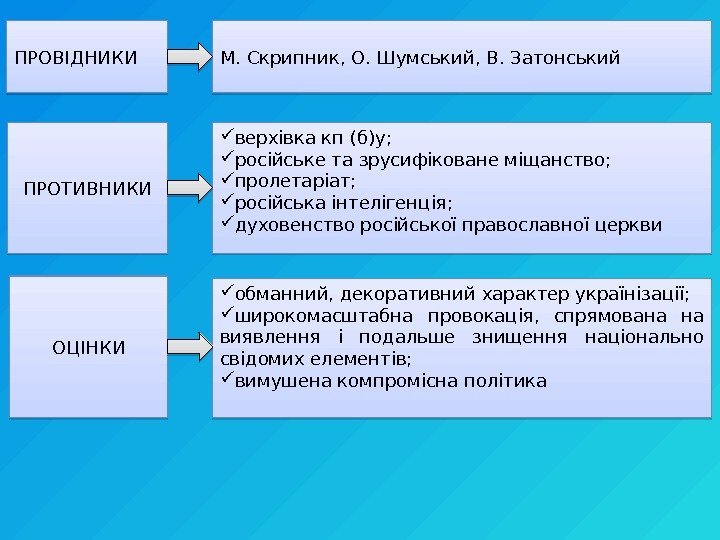 ПРОВІДНИКИ

М. Скрипник, О. Шумський, В. Затонський

ПРОТИВНИКИ

✓верхівка кп (б)у;
✓російське та зрусифіковане міщанство;
✓пролетаріат;
✓російська інтелігенція;
✓духовенство російської православної церкви

ОЦІНКИ

✓обманний, декоративний характер українізації;
✓широкомасштабна провокація, спрямована на виявлення і подальше знищення національно свідомих елементів;
✓вимушена компромісна політика